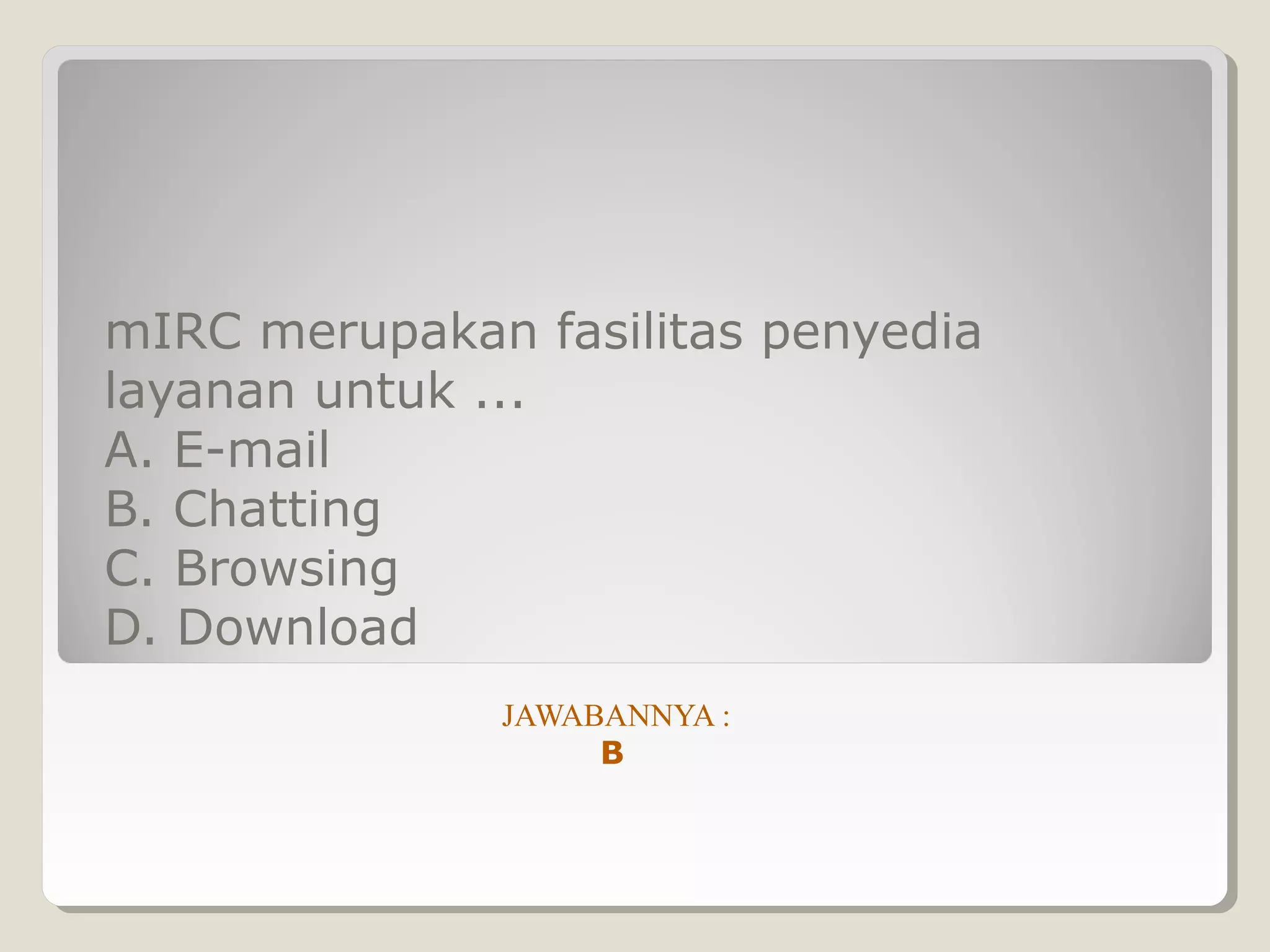 mIRC merupakan fasilitas penyedia layanan untuk ...
A. E-mail
B. Chatting
C. Browsing
D. Download

JAWABANNYA :
B